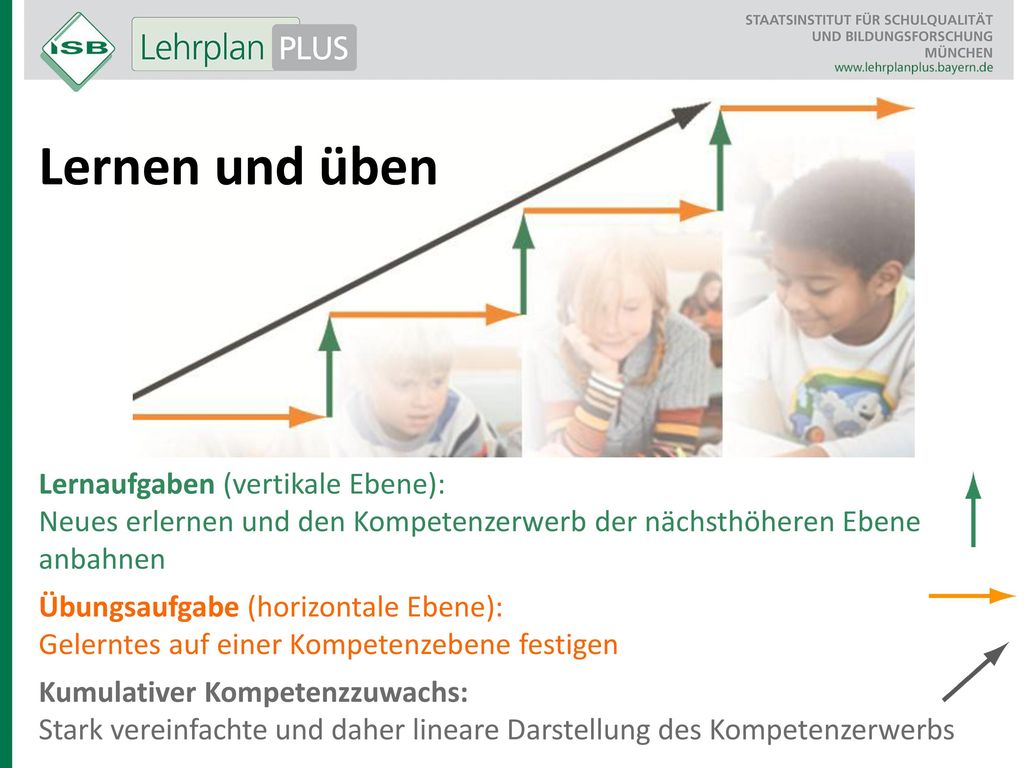 ISB Lehrplan PLUS

STAATSINSTITUT FÜR SCHULQUALITÄT UND BILDUNGSFORSCHUNG MÜNCHEN
www.lehrplanplus.bayern.de

Lernen und üben

Lernaufgaben (vertikale Ebene):
Neues erlernen und den Kompetenzerwerb der nächsthöheren Ebene anbahnen

Übungsaufgabe (horizontale Ebene):
Gelerntes auf einer Kompetenzebene festigen

Kumulativer Kompetenzzuwachs:
Stark vereinfachte und daher lineare Darstellung des Kompetenzerwerbs